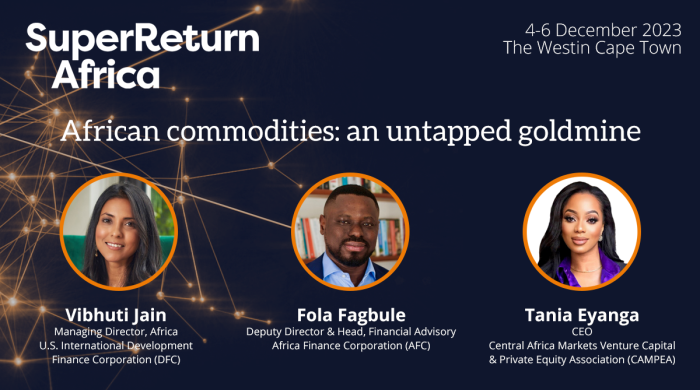 SuperReturn Africa

4-6 December 2023
The Westin Cape Town

African commodities: an untapped goldmine

Vibhuti Jain
Managing Director, Africa
U.S. International Development Finance Corporation (DFC)

Fola Fagbule
Deputy Director & Head, Financial Advisory
Africa Finance Corporation (AFC)

Tania Eyanga
CEO
Central Africa Markets Venture Capital & Private Equity Association (CAMPEA)